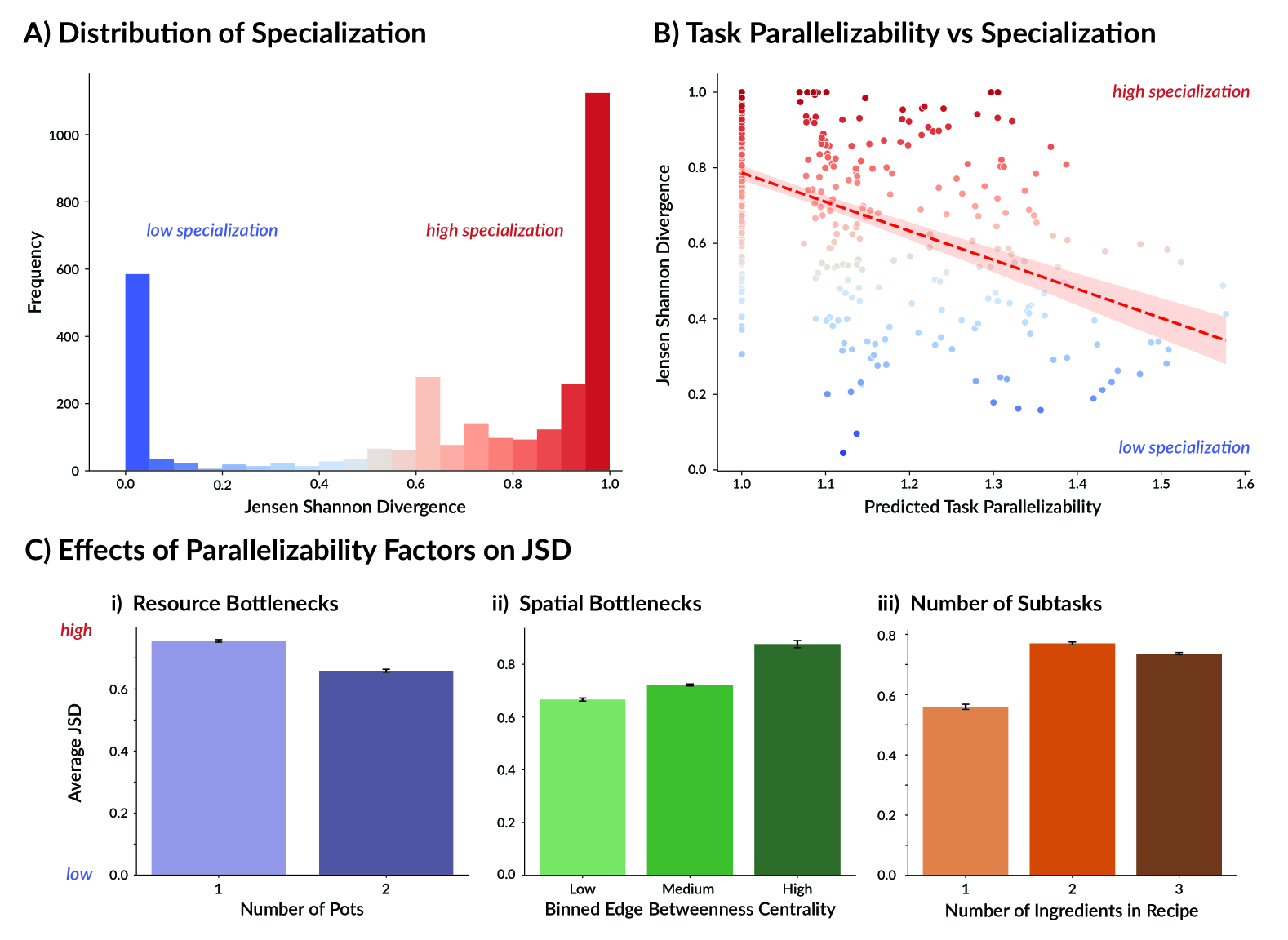 A) Distribution of Specialization

Frequency

1000
800
600
400
200
0

low specialization
high specialization

0.0 0.2 0.4 0.6 0.8 1.0
Jensen Shannon Divergence

B) Task Parallelizability vs Specialization

Jensen Shannon Divergence

1.0
0.8
0.6
0.4
0.2
0.0

high specialization
low specialization

1.0 1.1 1.2 1.3 1.4 1.5 1.6
Predicted Task Parallelizability

C) Effects of Parallelizability Factors on JSD

i) Resource Bottlenecks

high
low

Average JSD

0.6
0.4
0.2
0.0

1 2
Number of Pots

ii) Spatial Bottlenecks

0.8
0.6
0.4
0.2
0.0

Low Medium High
Binned Edge Betweenness Centrality

iii) Number of Subtasks

0.8
0.6
0.4
0.2
0.0

1 2 3
Number of Ingredients in Recipe